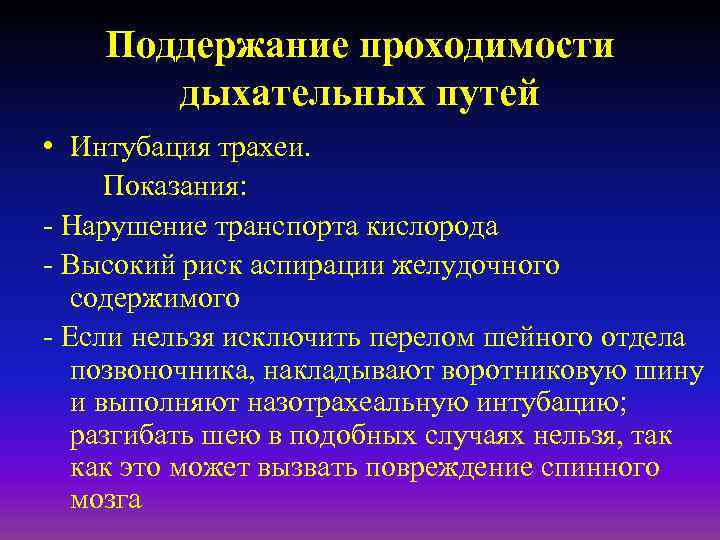 Поддержание проходимости дыхательных путей

• Интубация трахеи.

Показания:

- Нарушение транспорта кислорода

- Высокий риск аспирации желудочного содержимого

- Если нельзя исключить перелом шейного отдела позвоночника, накладывают воротниковую шину и выполняют назотрахеальную интубацию; разгибать шею в подобных случаях нельзя, так как это может вызвать повреждение спинного мозга